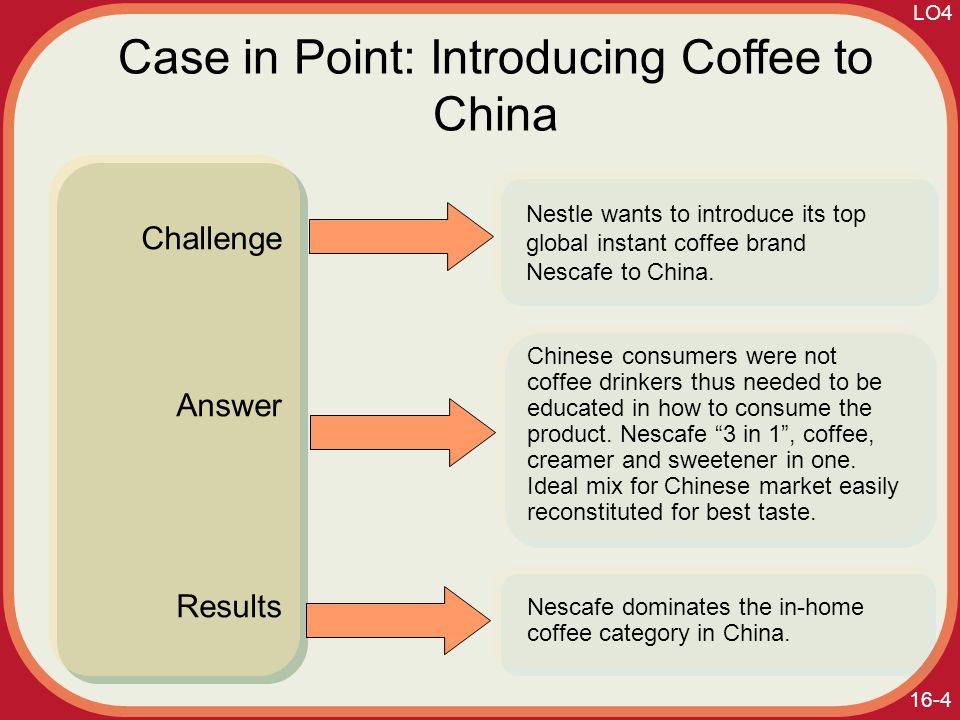 LO4

Case in Point: Introducing Coffee to China

Challenge

Nestle wants to introduce its top global instant coffee brand Nescafe to China.

Answer

Chinese consumers were not coffee drinkers thus needed to be educated in how to consume the product. Nescafe “3 in 1”, coffee, creamer and sweetener in one. Ideal mix for Chinese market easily reconstituted for best taste.

Results

Nescafe dominates the in-home coffee category in China.

16-4